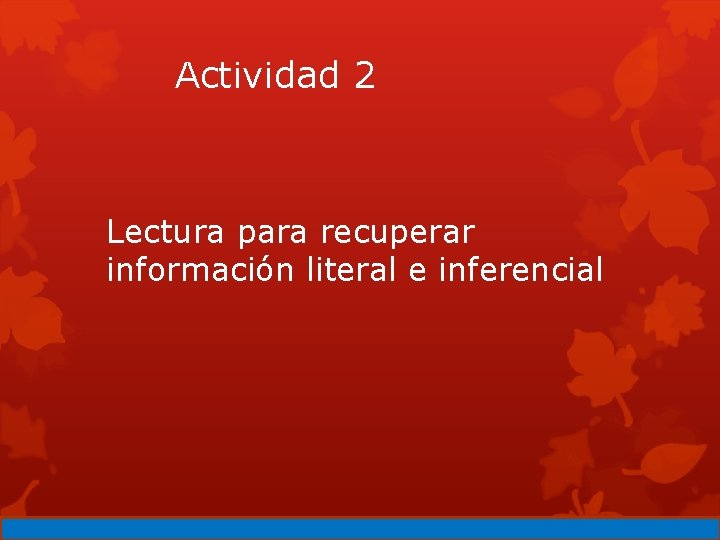 Actividad 2

Lectura para recuperar información literal e inferencial